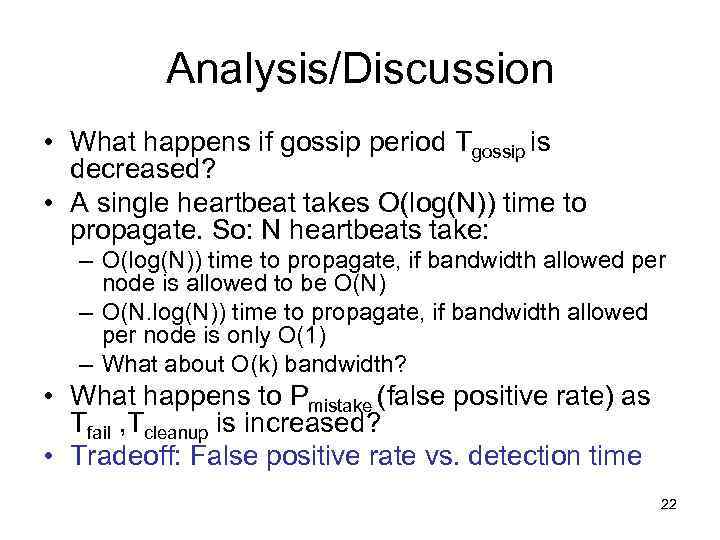 Analysis/Discussion

• What happens if gossip period $T_{gossip}$ is decreased?

• A single heartbeat takes O(log(N)) time to propagate. So: N heartbeats take:
– O(log(N)) time to propagate, if bandwidth allowed per node is allowed to be O(N)
– O(N.log(N)) time to propagate, if bandwidth allowed per node is only O(1)
– What about O(k) bandwidth?

• What happens to $P_{mistake}$ (false positive rate) as $T_{fail}$ ,$T_{cleanup}$ is increased?

• Tradeoff: False positive rate vs. detection time

22